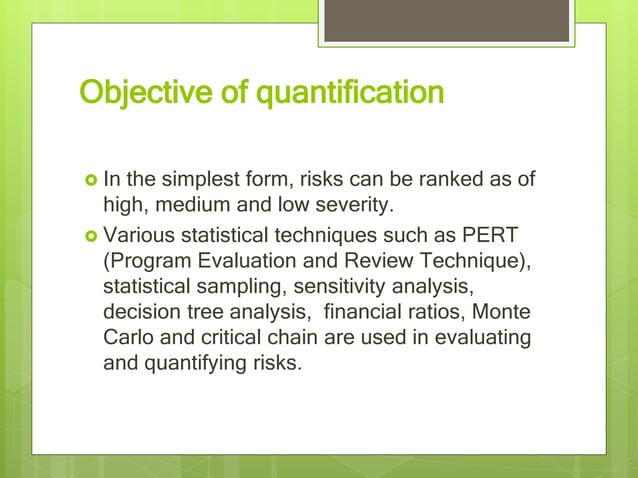 Objective of quantification

In the simplest form, risks can be ranked as of high, medium and low severity.

Various statistical techniques such as PERT (Program Evaluation and Review Technique), statistical sampling, sensitivity analysis, decision tree analysis,  financial ratios, Monte Carlo and critical chain are used in evaluating and quantifying risks.